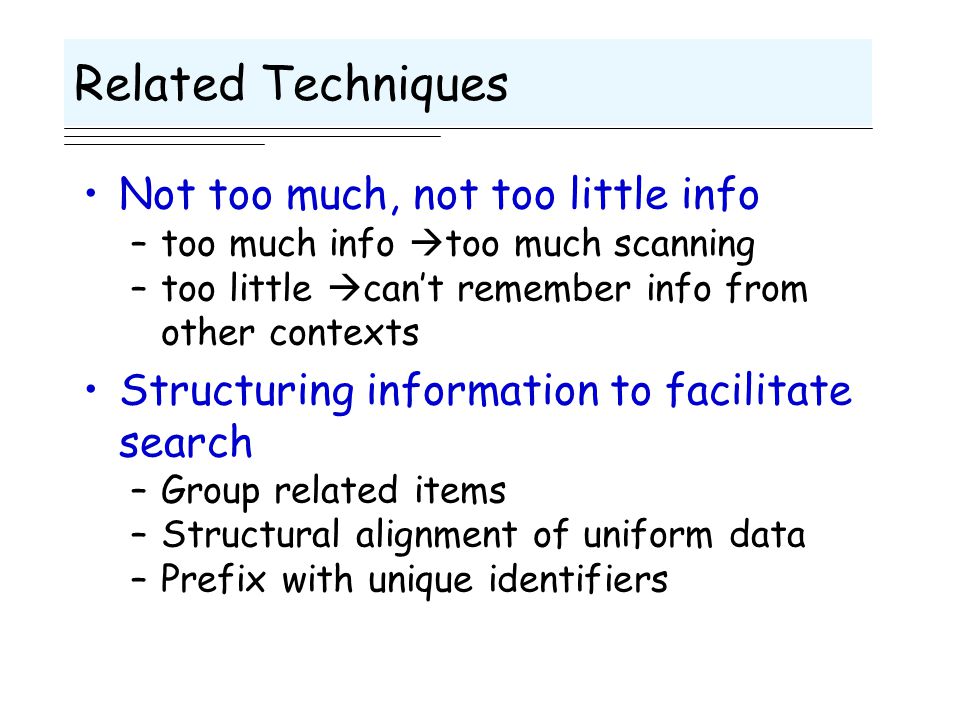 Related Techniques

• Not too much, not too little info
 – too much info →too much scanning
 – too little →can't remember info from other contexts

• Structuring information to facilitate search
 – Group related items
 – Structural alignment of uniform data
 – Prefix with unique identifiers